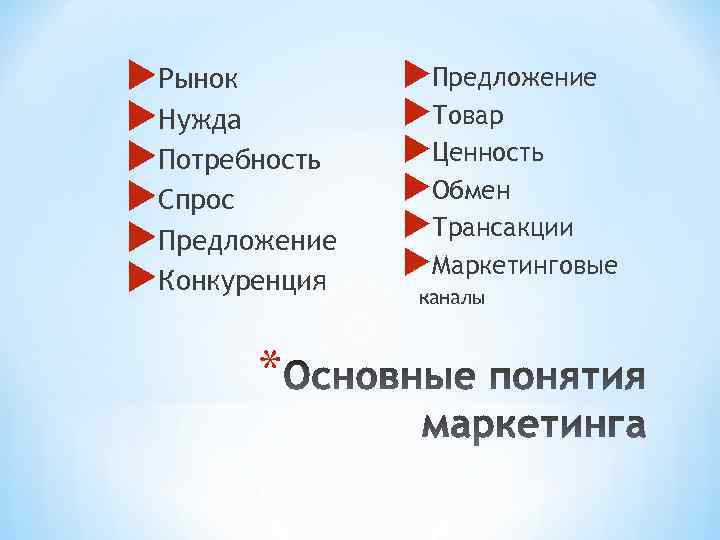 Рынок
Нужда
Потребность
Спрос
Предложение
Конкуренция

Предложение
Товар
Ценность
Обмен
Трансакции
Маркетинговые каналы

*Основные понятия маркетинга